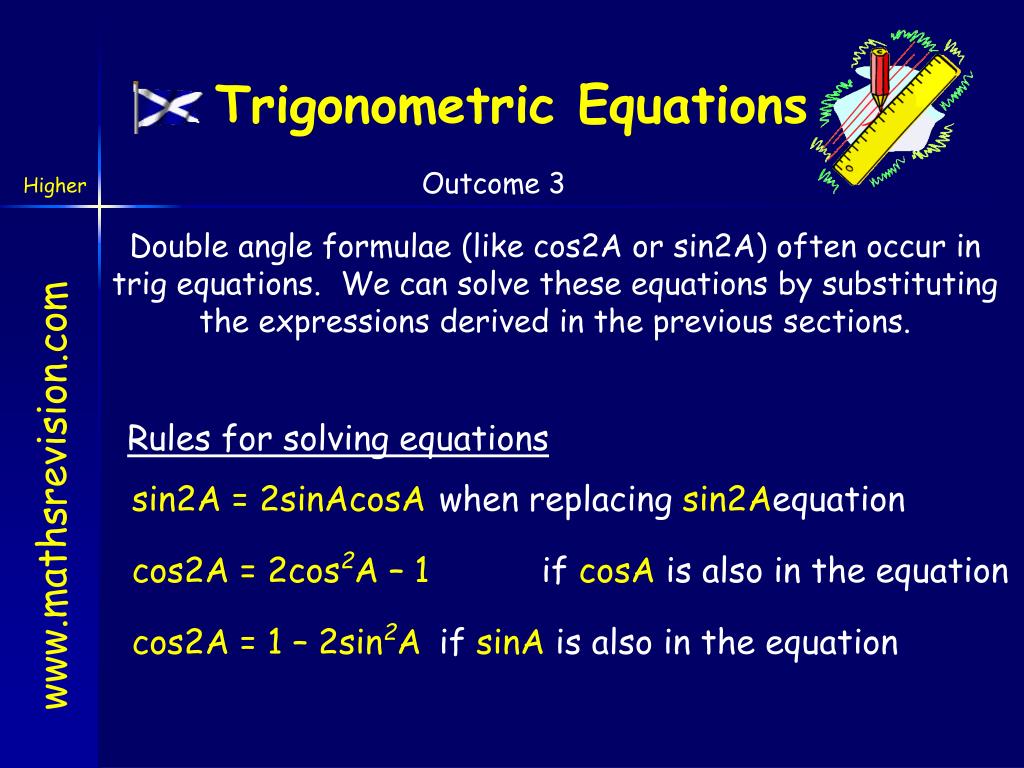 Trigonometric Equations

Higher

Outcome 3

www.mathsrevision.com

Double angle formulae (like cos2A or sin2A) often occur in trig equations. We can solve these equations by substituting the expressions derived in the previous sections.

Rules for solving equations

sin2A = 2sinAcosA when replacing sin2Aequation

cos2A = 2cos$^2$A – 1 if cosA is also in the equation

cos2A = 1 – 2sin$^2$A if sinA is also in the equation